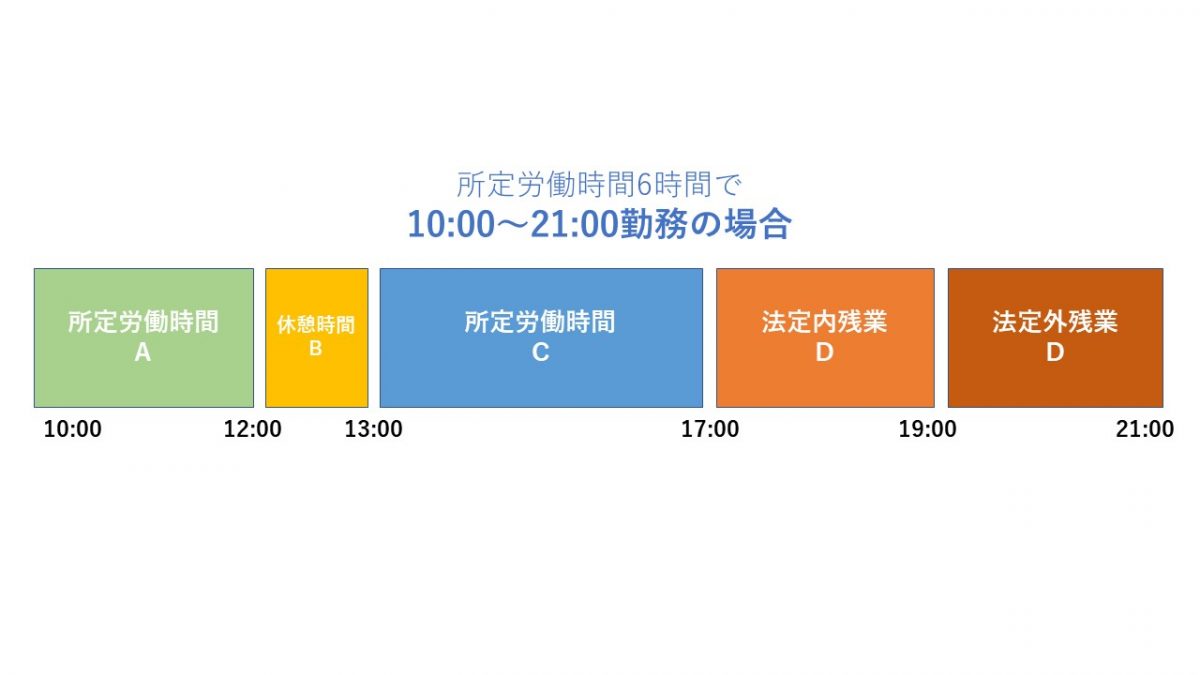 所定労働時間6時間で
10:00～21:00勤務の場合

所定労働時間
A

休憩時間
B

所定労働時間
C

法定内残業
D

法定外残業
D

10:00 12:00 13:00 17:00 19:00 21:00